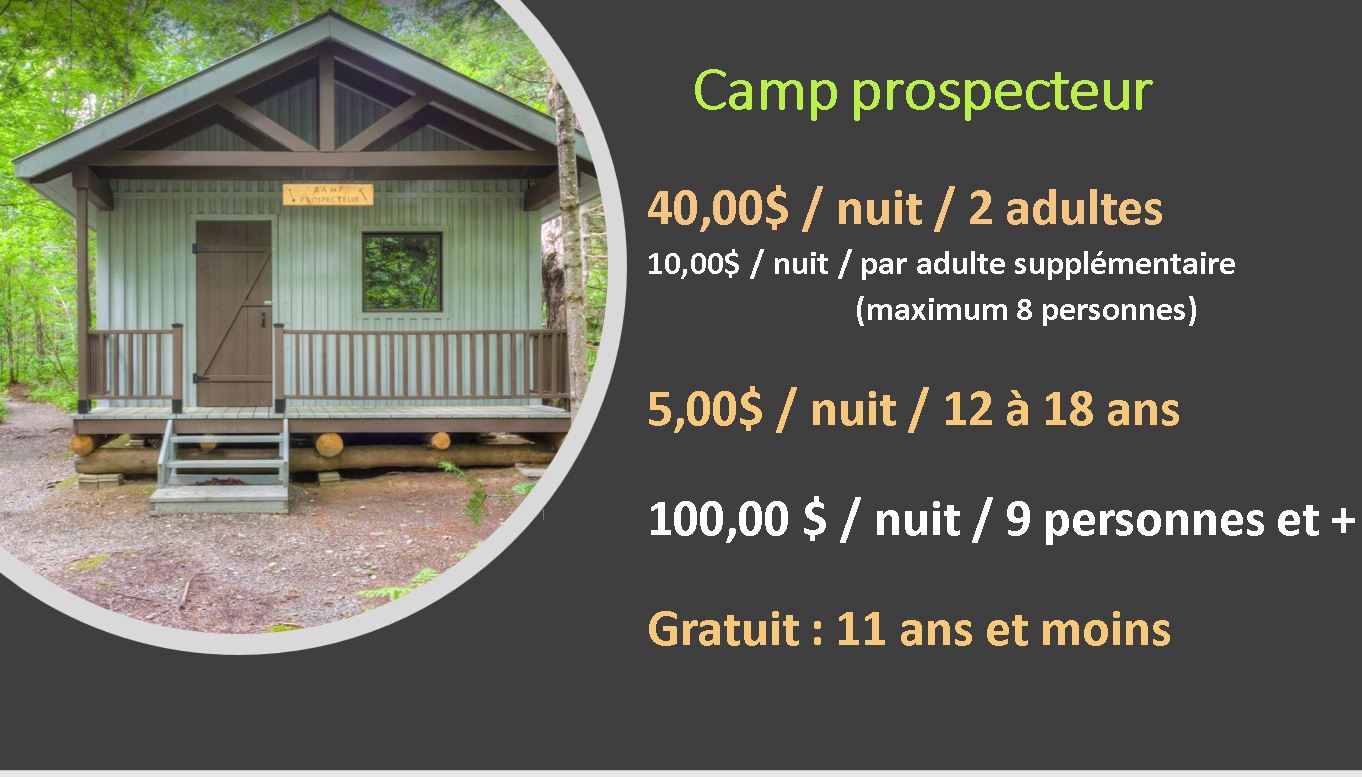 CAMP PROSPECTEUR

Camp prospecteur

40,00$ / nuit / 2 adultes
10,00$ / nuit / par adulte supplémentaire (maximum 8 personnes)

5,00$ / nuit / 12 à 18 ans

100,00 $ / nuit / 9 personnes et +

Gratuit : 11 ans et moins